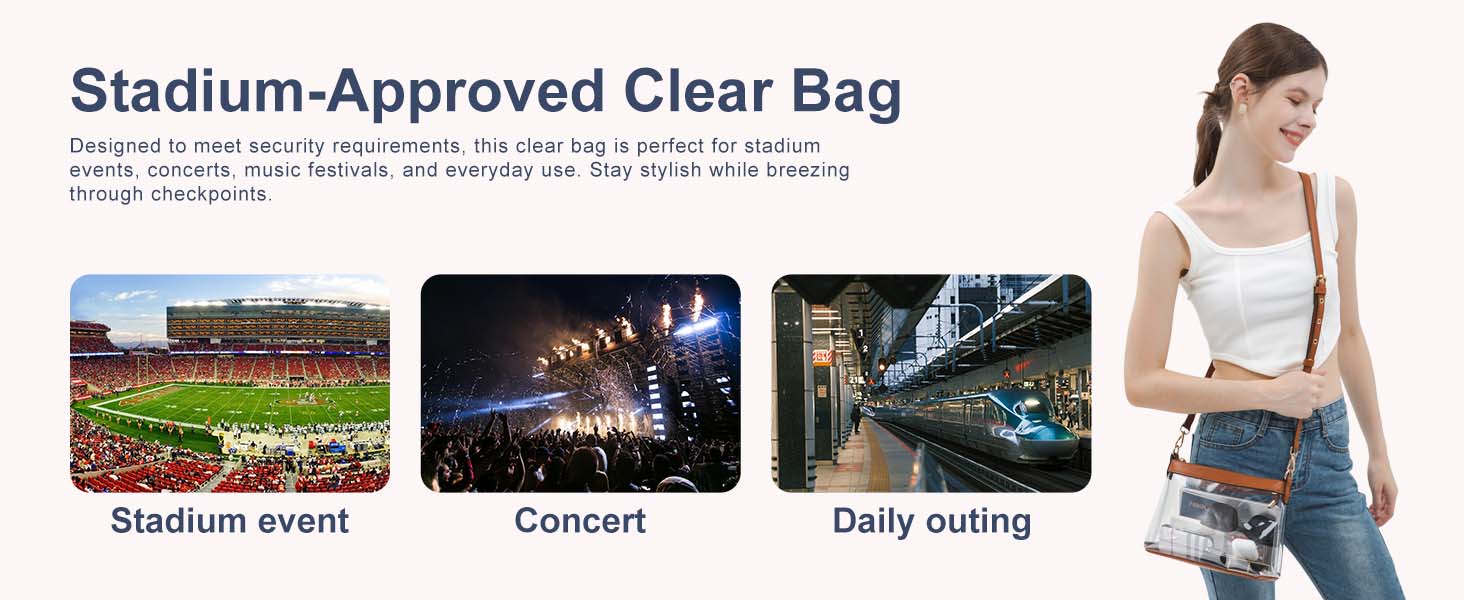 Stadium-Approved Clear Bag

Designed to meet security requirements, this clear bag is perfect for stadium events, concerts, music festivals, and everyday use. Stay stylish while breezing through checkpoints.

Stadium event

Concert

Daily outing